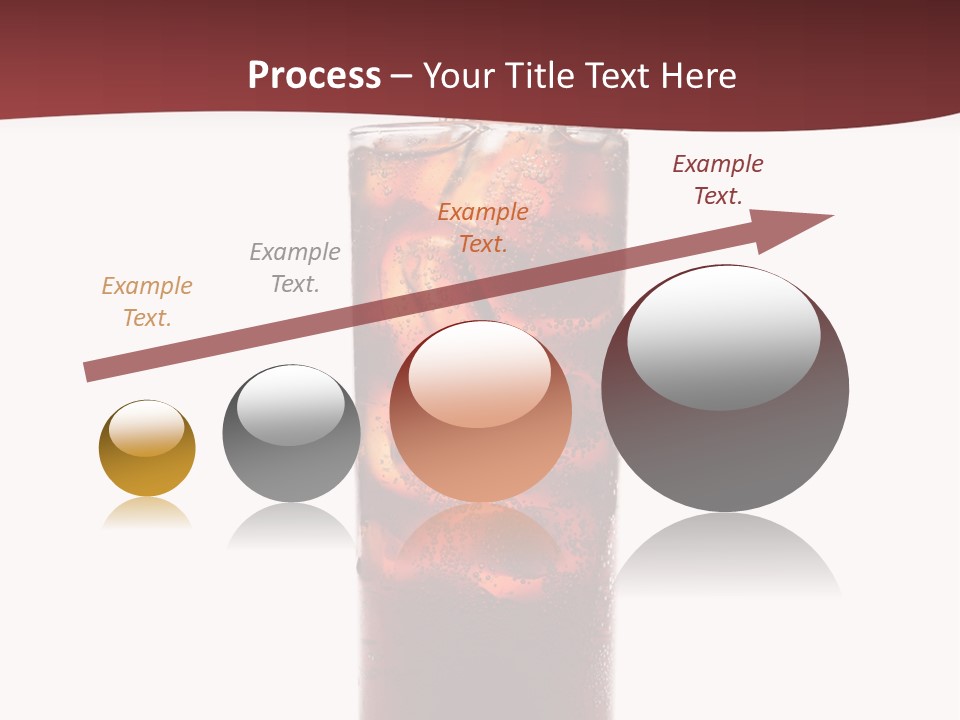 Process – Your Title Text Here

Example Text.

Example Text.

Example Text.

Example Text.